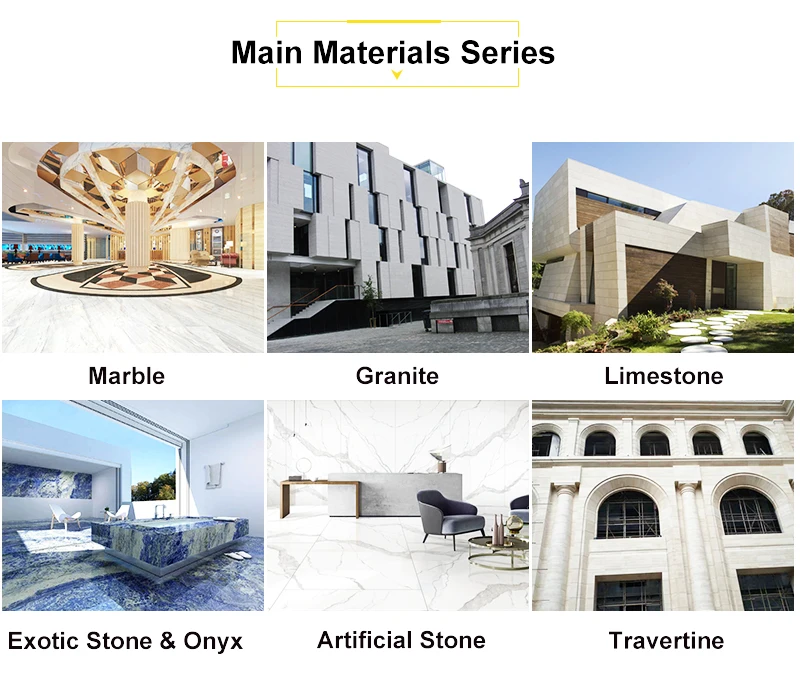 Main Materials Series

Marble

Granite

Limestone

Exotic Stone & Onyx

Artificial Stone

Travertine